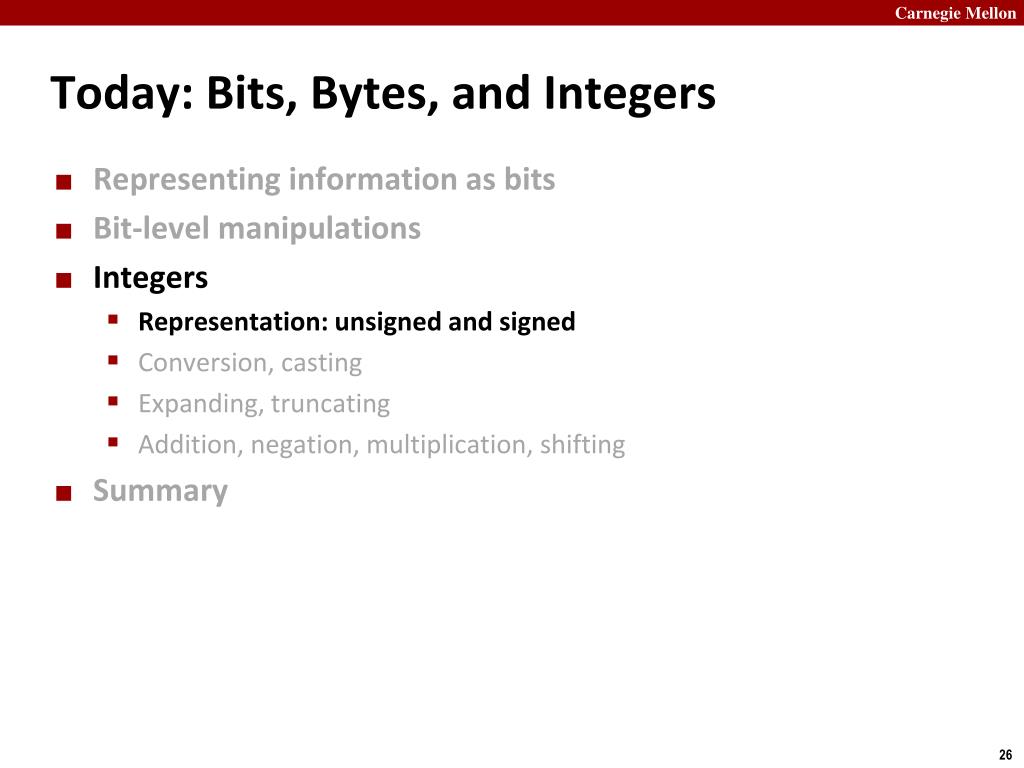 Carnegie Mellon

Today: Bits, Bytes, and Integers

Representing information as bits
Bit-level manipulations
Integers
Representation: unsigned and signed
Conversion, casting
Expanding, truncating
Addition, negation, multiplication, shifting
Summary

26